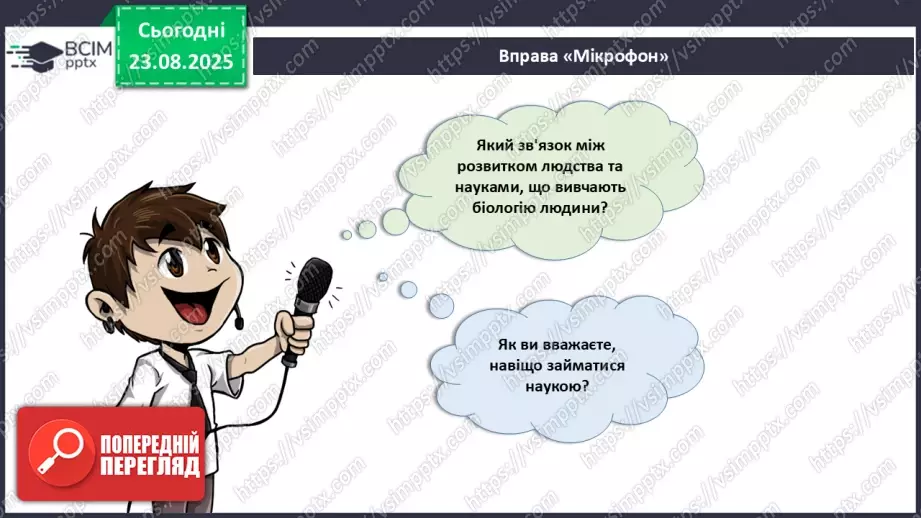 ВСІМ pptx

Сьогодні 23.08.2025

Вправа «Мікрофон»

Який зв'язок між розвитком людства та науками, що вивчають біологію людини?

Як ви вважаєте, навіщо займатися наукою?

ПОПЕРЕДНІЙ ПЕРЕГЛЯД

https://vsimpptx.com